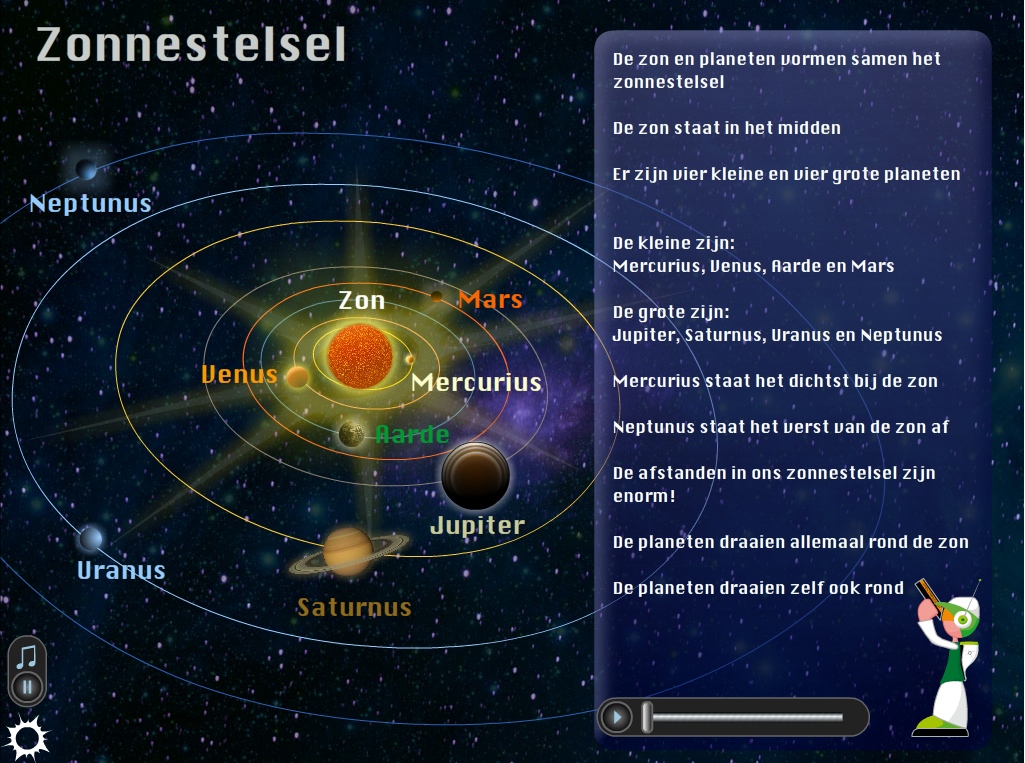 Zonnestelsel

Neptunus

Zon

Mars

Venus

Mercurius

Aarde

Jupiter

Uranus

Saturnus

De zon en planeten vormen samen het zonnestelsel

De zon staat in het midden

Er zijn vier kleine en vier grote planeten

De kleine zijn:
Mercurius, Venus, Aarde en Mars

De grote zijn:
Jupiter, Saturnus, Uranus en Neptunus

Mercurius staat het dichtst bij de zon

Neptunus staat het verst van de zon af

De afstanden in ons zonnestelsel zijn enorm!

De planeten draaien allemaal rond de zon

De planeten draaien zelf ook rond